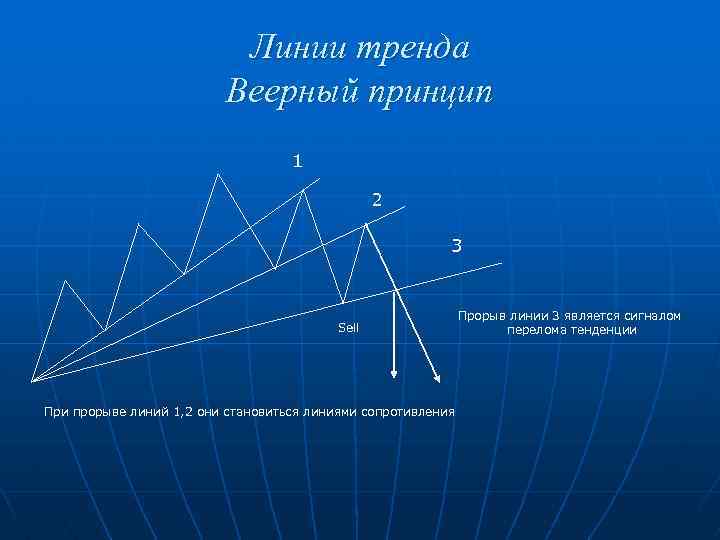 Линии тренда
Веерный принцип

1

2

3

Sell

Прорыв линии 3 является сигналом перелома тенденции

При прорыве линий 1,2 они становиться линиями сопротивления